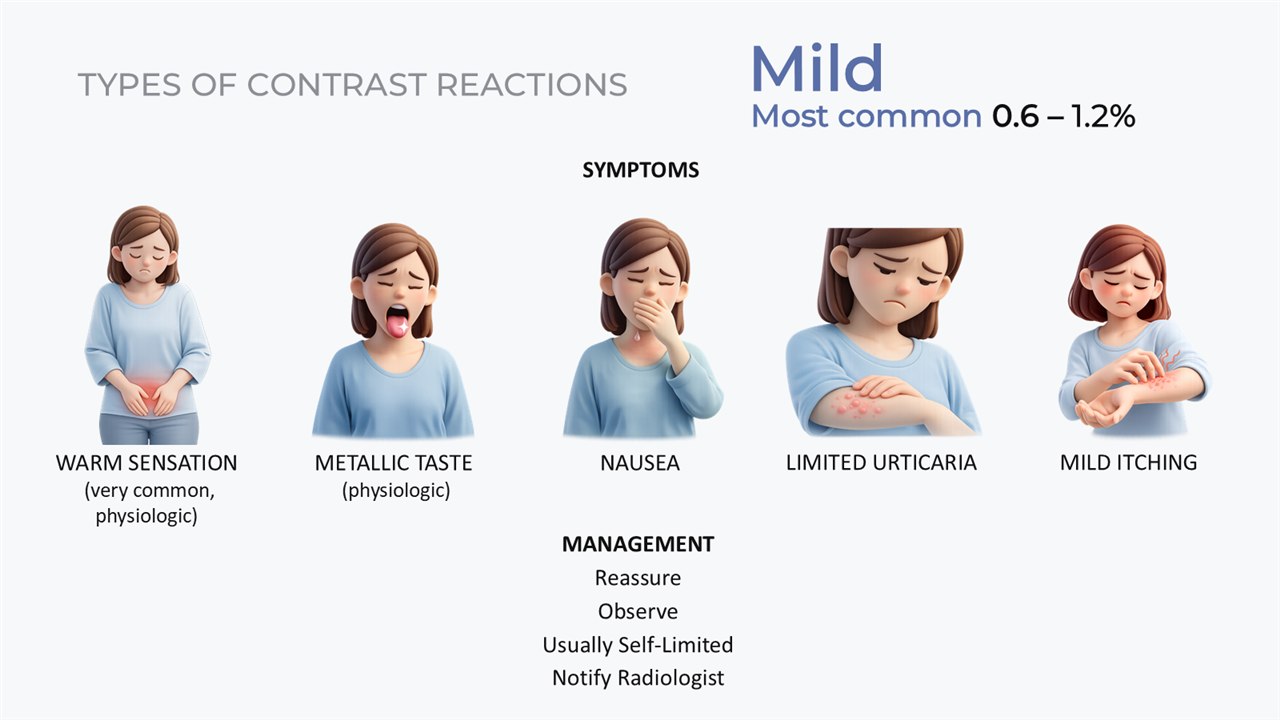 TYPES OF CONTRAST REACTIONS

Mild
Most common 0.6 – 1.2%

SYMPTOMS

WARM SENSATION
(very common, physiologic)

METALLIC TASTE
(physiologic)

NAUSEA

LIMITED URTICARIA

MILD ITCHING

MANAGEMENT
Reassure
Observe
Usually Self-Limited
Notify Radiologist